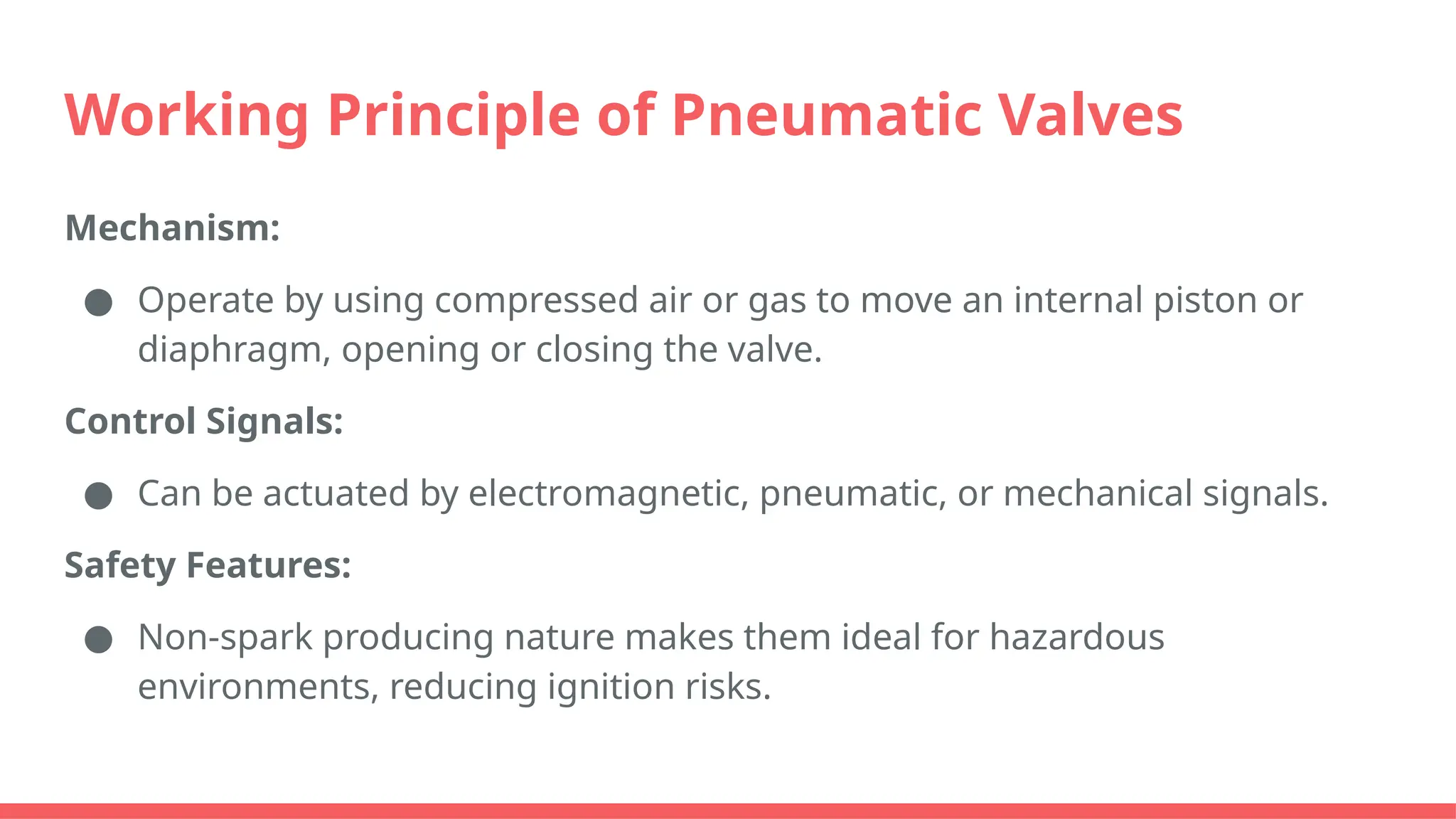 Working Principle of Pneumatic Valves

Mechanism:

● Operate by using compressed air or gas to move an internal piston or diaphragm, opening or closing the valve.

Control Signals:

● Can be actuated by electromagnetic, pneumatic, or mechanical signals.

Safety Features:

● Non-spark producing nature makes them ideal for hazardous environments, reducing ignition risks.